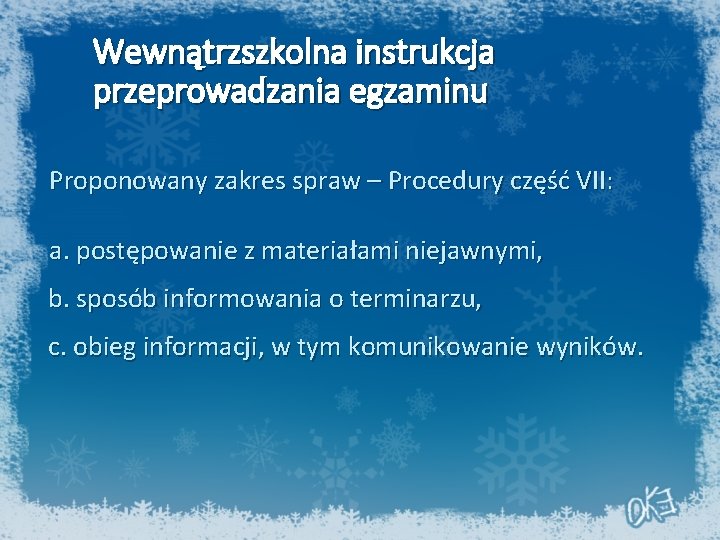 Wewnątrzszkolna instrukcja przeprowadzania egzaminu

Proponowany zakres spraw – Procedury część VII:

a. postępowanie z materiałami niejawnymi,

b. sposób informowania o terminarzu,

c. obieg informacji, w tym komunikowanie wyników.

OKE